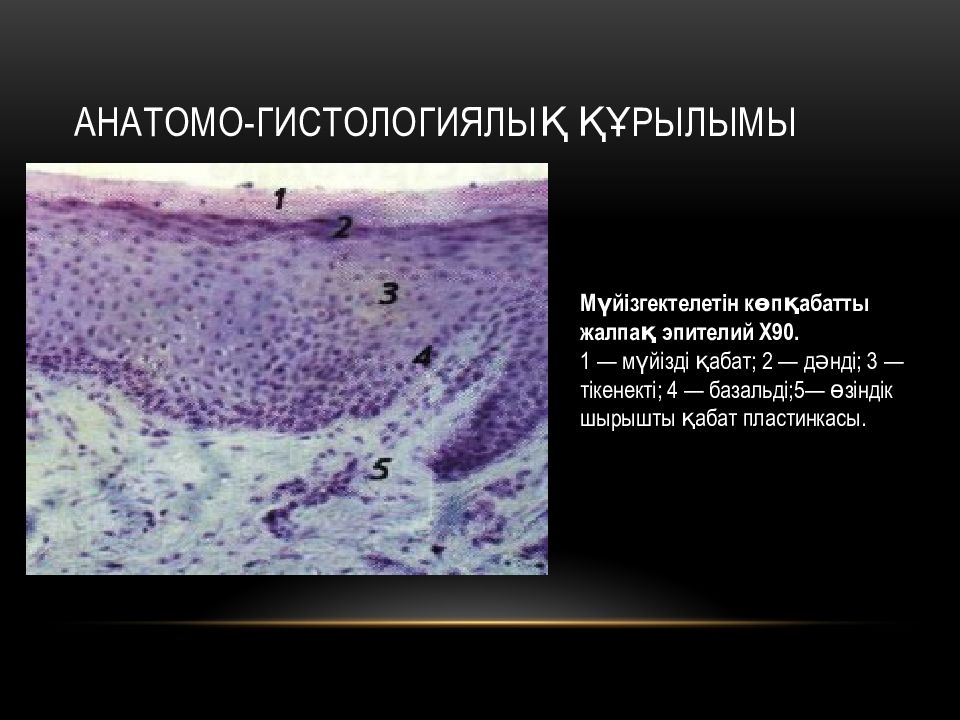 АНАТОМО-ГИСТОЛОГИЯЛЫҚ ҚҰРЫЛЫМЫ

1
2
3
4
5

Мүйізгектелетін көпқабатты жалпақ эпителий Х90.
1 — мүйізді қабат; 2 — дәнді; 3 — тікенекті; 4 — базальді;5— өзіндік шырышты қабат пластинкасы.